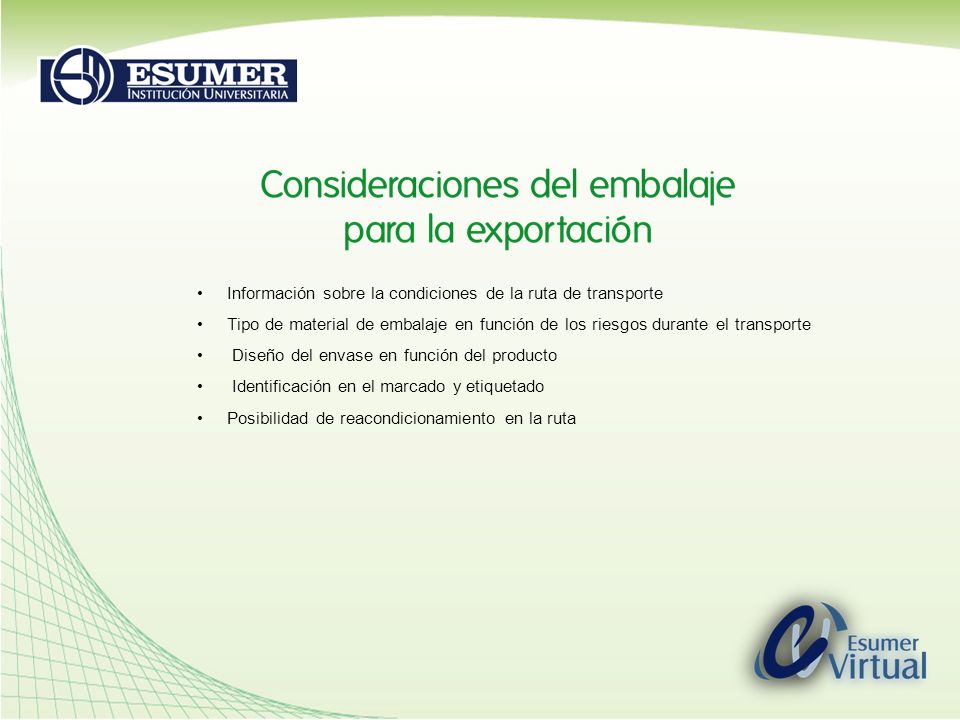 ESUMER
INSTITUCIÓN UNIVERSITARIA

Consideraciones del embalaje para la exportación

• Información sobre la condiciones de la ruta de transporte
• Tipo de material de embalaje en función de los riesgos durante el transporte
• Diseño del envase en función del producto
• Identificación en el marcado y etiquetado
• Posibilidad de reacondicionamiento en la ruta

Esumer Virtual